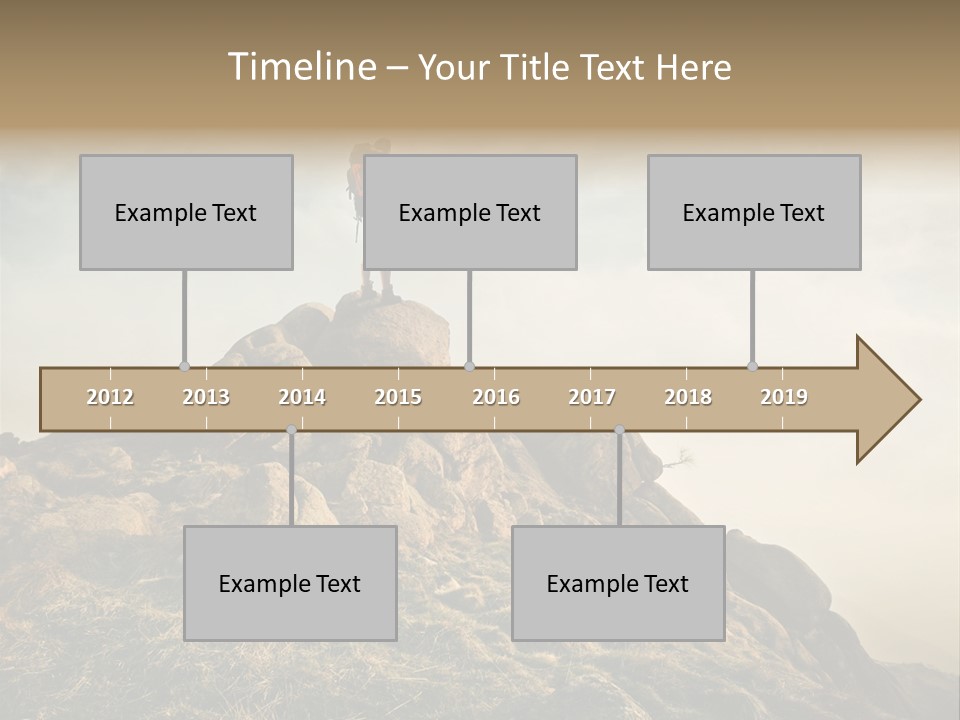 Timeline – Your Title Text Here

Example Text

Example Text

Example Text

2012 2013 2014 2015 2016 2017 2018 2019

Example Text

Example Text